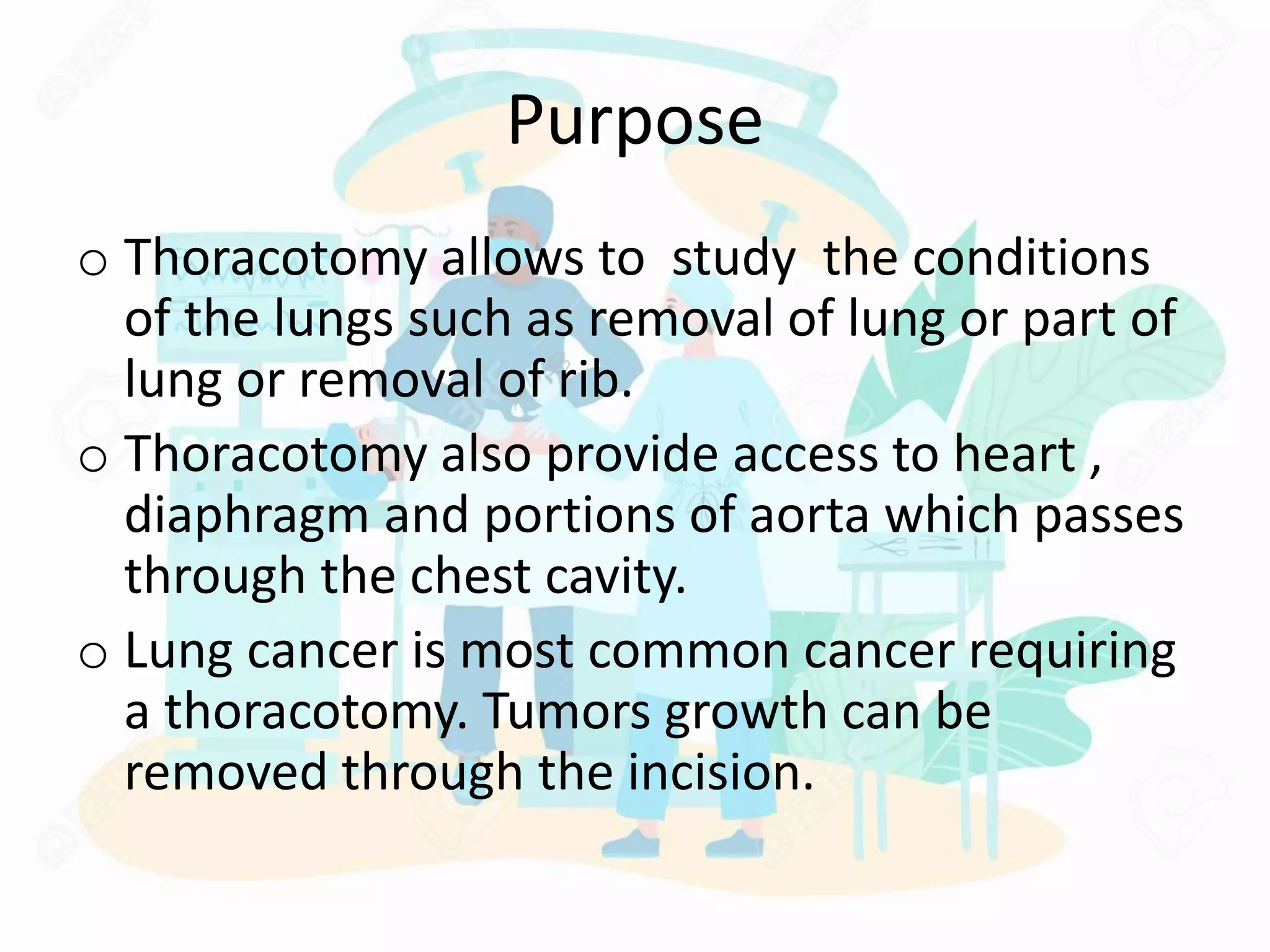 Purpose

o Thoracotomy allows to study the conditions of the lungs such as removal of lung or part of lung or removal of rib.

o Thoracotomy also provide access to heart , diaphragm and portions of aorta which passes through the chest cavity.

o Lung cancer is most common cancer requiring a thoracotomy. Tumors growth can be removed through the incision.